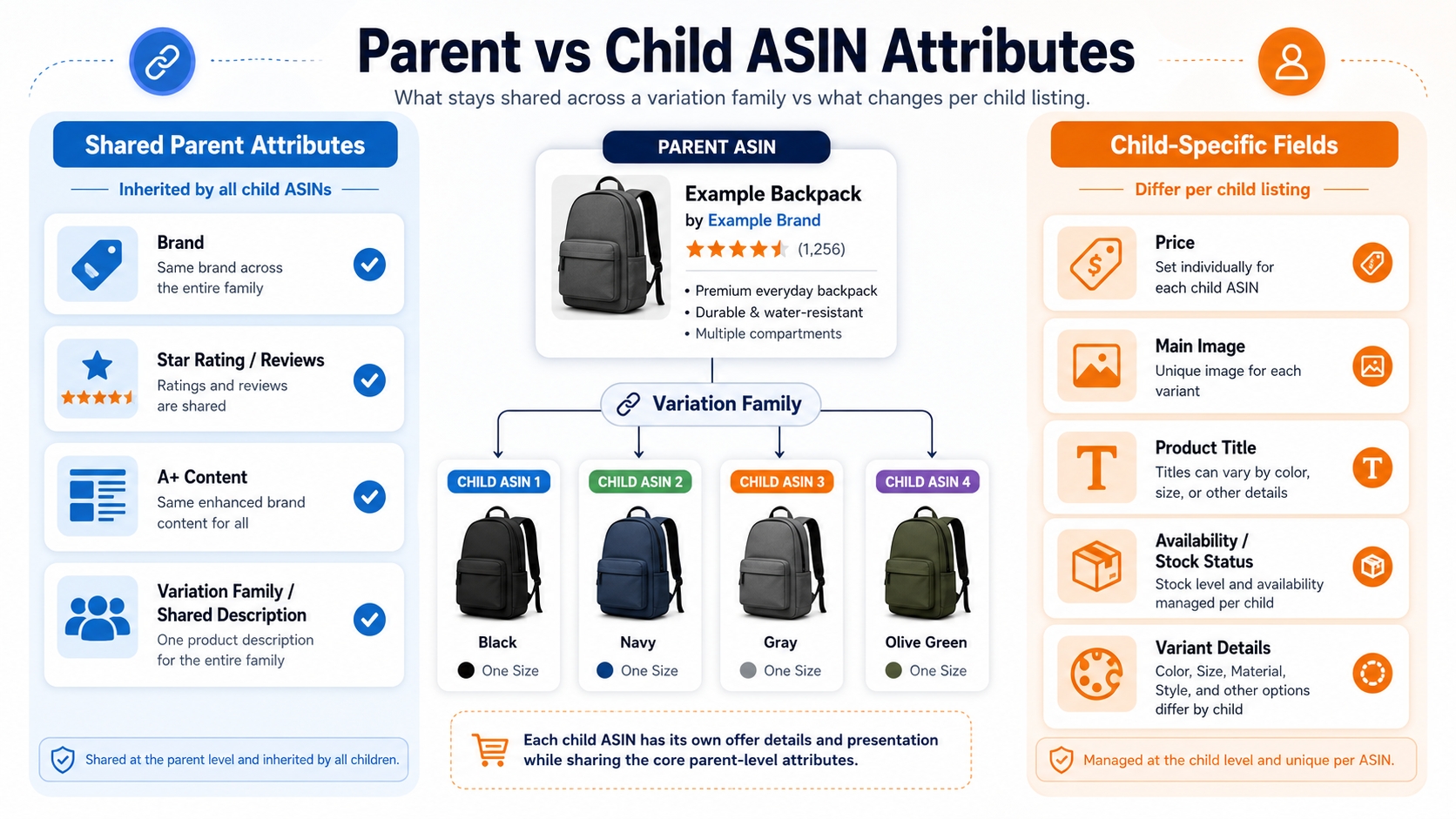 Parent vs Child ASIN Attributes

What stays shared across a variation family vs what changes per child listing.

Shared Parent Attributes

Inherited by all child ASINs

Brand
Same brand across the entire family

Star Rating / Reviews
Ratings and reviews are shared

A+ Content
Same enhanced brand content for all

Variation Family / Shared Description
One product description for the entire family

Shared at the parent level and inherited by all children.

PARENT ASIN

Example Backpack
by Example Brand
(1,256)

• Premium everyday backpack
• Durable & water-resistant
• Multiple compartments

Variation Family

CHILD ASIN 1
Black
One Size

CHILD ASIN 2
Navy
One Size

CHILD ASIN 3
Gray
One Size

CHILD ASIN 4
Olive Green
One Size

Each child ASIN has its own offer details and presentation while sharing the core parent-level attributes.

Child-Specific Fields

Differ per child listing

Price
Set individually for each child ASIN

Main Image
Unique image for each variant

Product Title
Titles can vary by color, size, or other details

Availability / Stock Status
Stock level and availability managed per child

Variant Details
Color, Size, Material, Style, and other options differ by child

Managed at the child level and unique per ASIN.